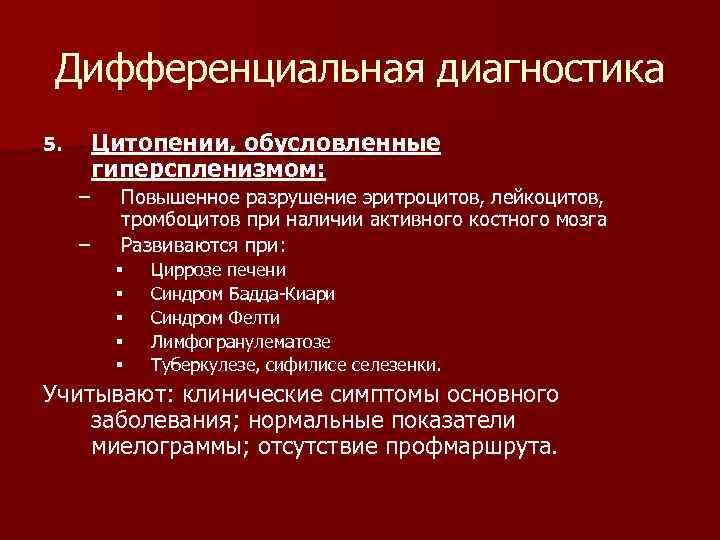 Дифференциальная диагностика

5. Цитопении, обусловленные гиперспленизмом:

– Повышенное разрушение эритроцитов, лейкоцитов, тромбоцитов при наличии активного костного мозга

– Развиваются при:

▪ Циррозе печени

▪ Синдром Бадда-Киари

▪ Синдром Фелти

▪ Лимфогранулематозе

▪ Туберкулезе, сифилисе селезенки.

Учитывают: клинические симптомы основного заболевания; нормальные показатели миелограммы; отсутствие профмаршрута.